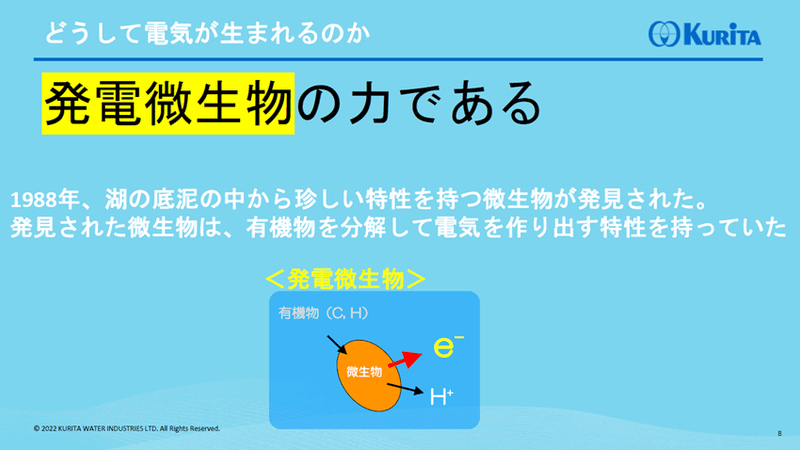 どうして電気が生まれるのか

KURITA

発電微生物の力である

1988年、湖の底泥の中から珍しい特性を持つ微生物が発見された。
発見された微生物は、有機物を分解して電気を作り出す特性を持っていた

＜発電微生物＞

有機物（C, H）

微生物

$e^-$

$H^+$

© 2022 KURITA WATER INDUSTRIES LTD. All Rights Reserved.

8